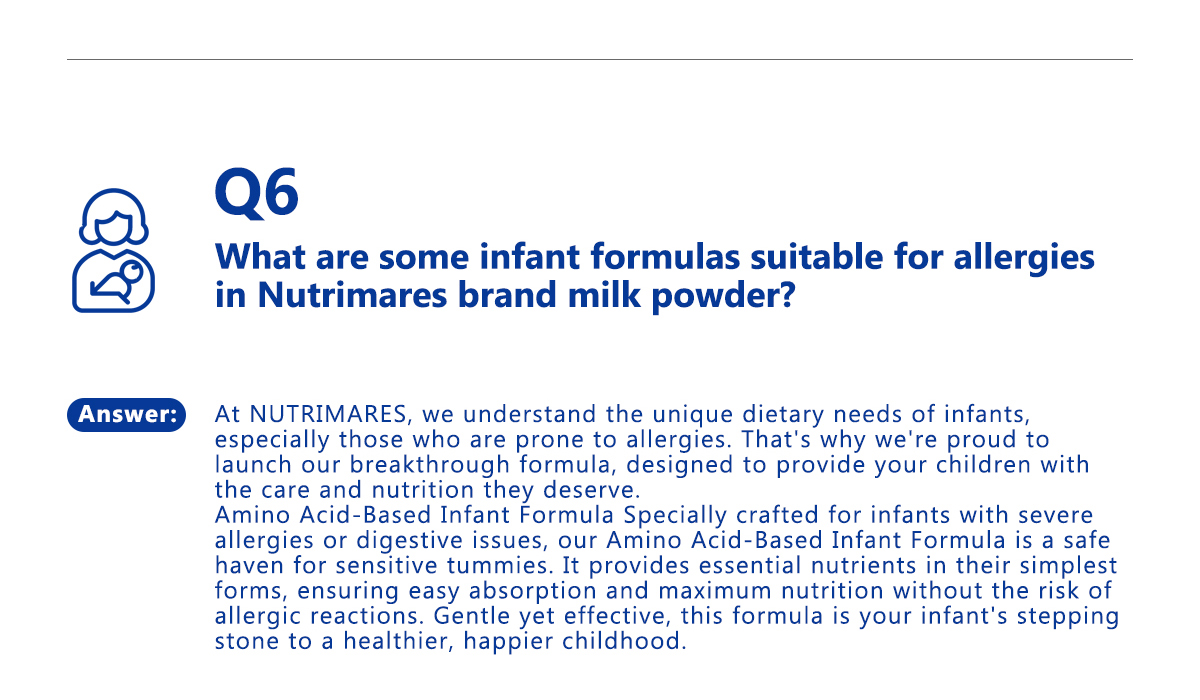 Q6

What are some infant formulas suitable for allergies in Nutrimares brand milk powder?

Answer:

At NUTRIMARES, we understand the unique dietary needs of infants, especially those who are prone to allergies. That's why we're proud to launch our breakthrough formula, designed to provide your children with the care and nutrition they deserve.
Amino Acid-Based Infant Formula Specially crafted for infants with severe allergies or digestive issues, our Amino Acid-Based Infant Formula is a safe haven for sensitive tummies. It provides essential nutrients in their simplest forms, ensuring easy absorption and maximum nutrition without the risk of allergic reactions. Gentle yet effective, this formula is your infant's stepping stone to a healthier, happier childhood.